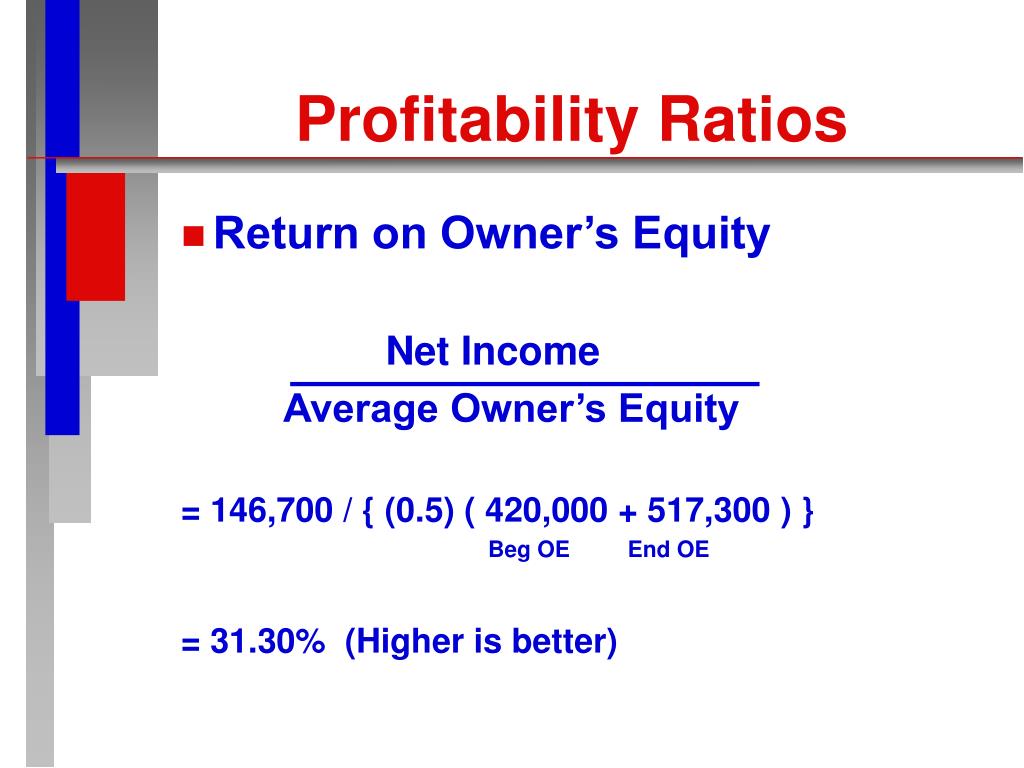 Profitability Ratios

Return on Owner's Equity

$\frac{\text{Net Income}}{\text{Average Owner's Equity}}$

= 146,700 / { (0.5) ( 420,000 + 517,300 ) }
Beg OE End OE

= 31.30% (Higher is better)